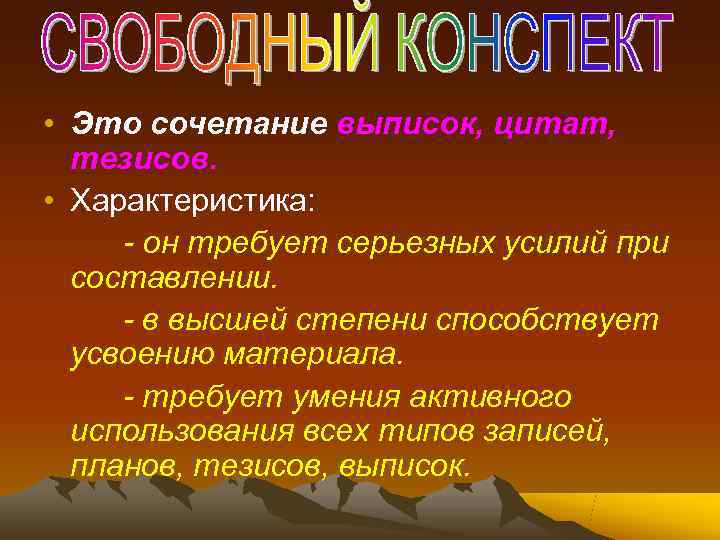 СВОБОДНЫЙ КОНСПЕКТ

• Это сочетание выписок, цитат, тезисов.

• Характеристика:

- он требует серьезных усилий при составлении.

- в высшей степени способствует усвоению материала.

- требует умения активного использования всех типов записей, планов, тезисов, выписок.